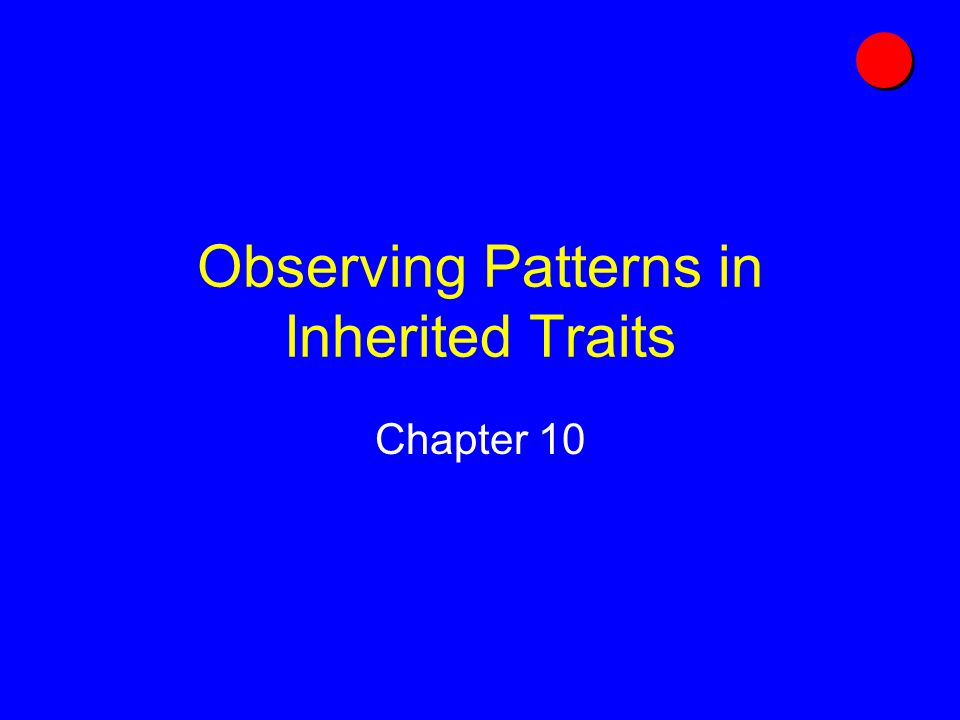 Observing Patterns in Inherited Traits

Chapter 10